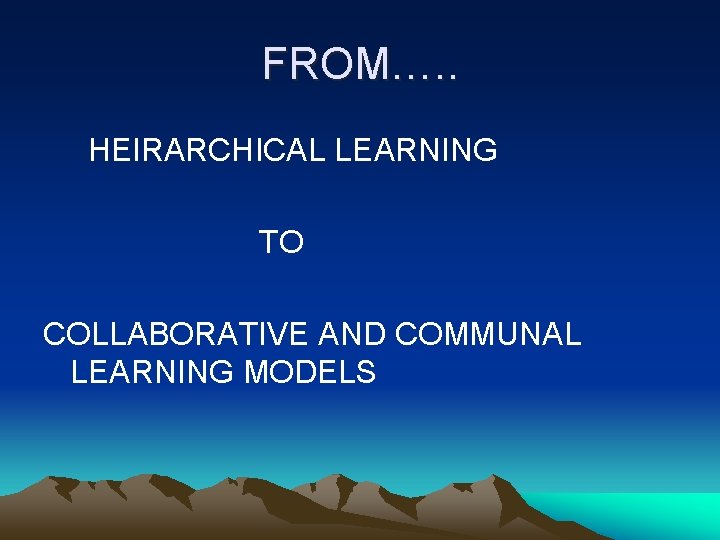 FROM…..

HEIRARCHICAL LEARNING

TO

COLLABORATIVE AND COMMUNAL LEARNING MODELS